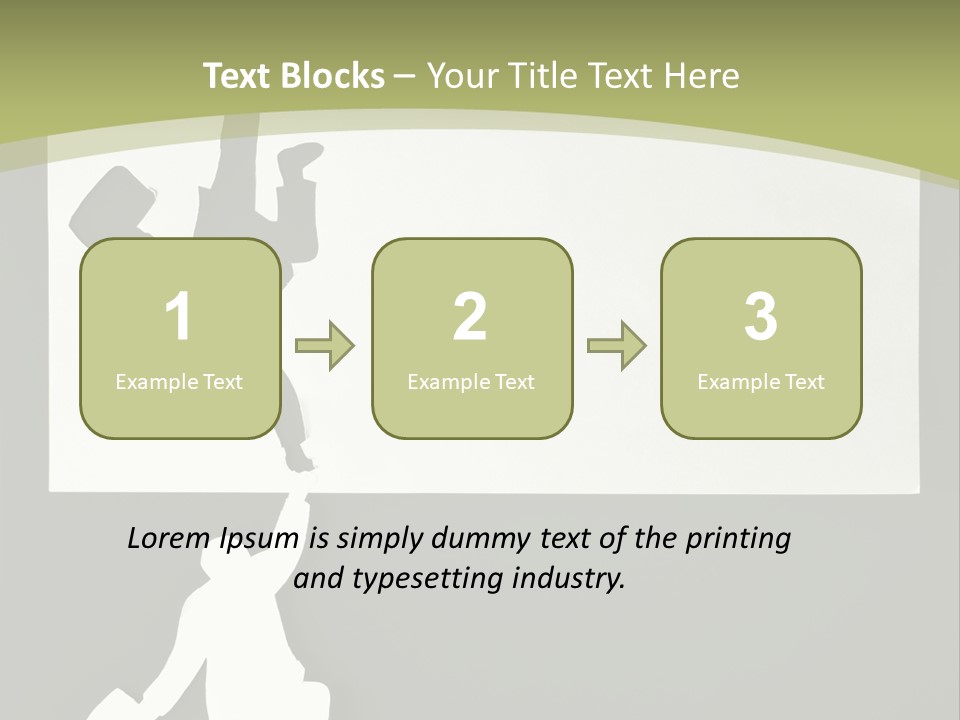 Text Blocks – Your Title Text Here

1
Example Text

2
Example Text

3
Example Text

Lorem Ipsum is simply dummy text of the printing and typesetting industry.